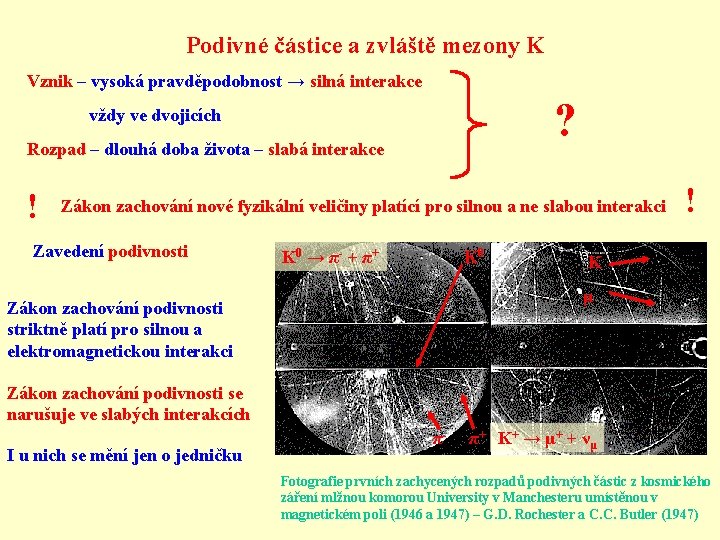 Podivné částice a zvláště mezony K

Vznik – vysoká pravděpodobnost → silná interakce

vždy ve dvojicích

Rozpad – dlouhá doba života – slabá interakce

?

! Zákon zachování nové fyzikální veličiny platící pro silnou a ne slabou interakci !

Zavedení podivnosti

Zákon zachování podivnosti striktně platí pro silnou a elektromagnetickou interakci

Zákon zachování podivnosti se narušuje ve slabých interakcích

I u nich se mění jen o jedničku

$K^0 \rightarrow \pi^- + \pi^+$

$K^0$

$\pi^-$

$\pi^+$

K

μ

$K^+ \rightarrow \mu^+ + \nu_\mu$

Fotografie prvních zachycených rozpadů podivných částic z kosmického záření mlžnou komorou University v Manchesteru umístěnou v magnetickém poli (1946 a 1947) – G.D. Rochester a C.C. Butler (1947)